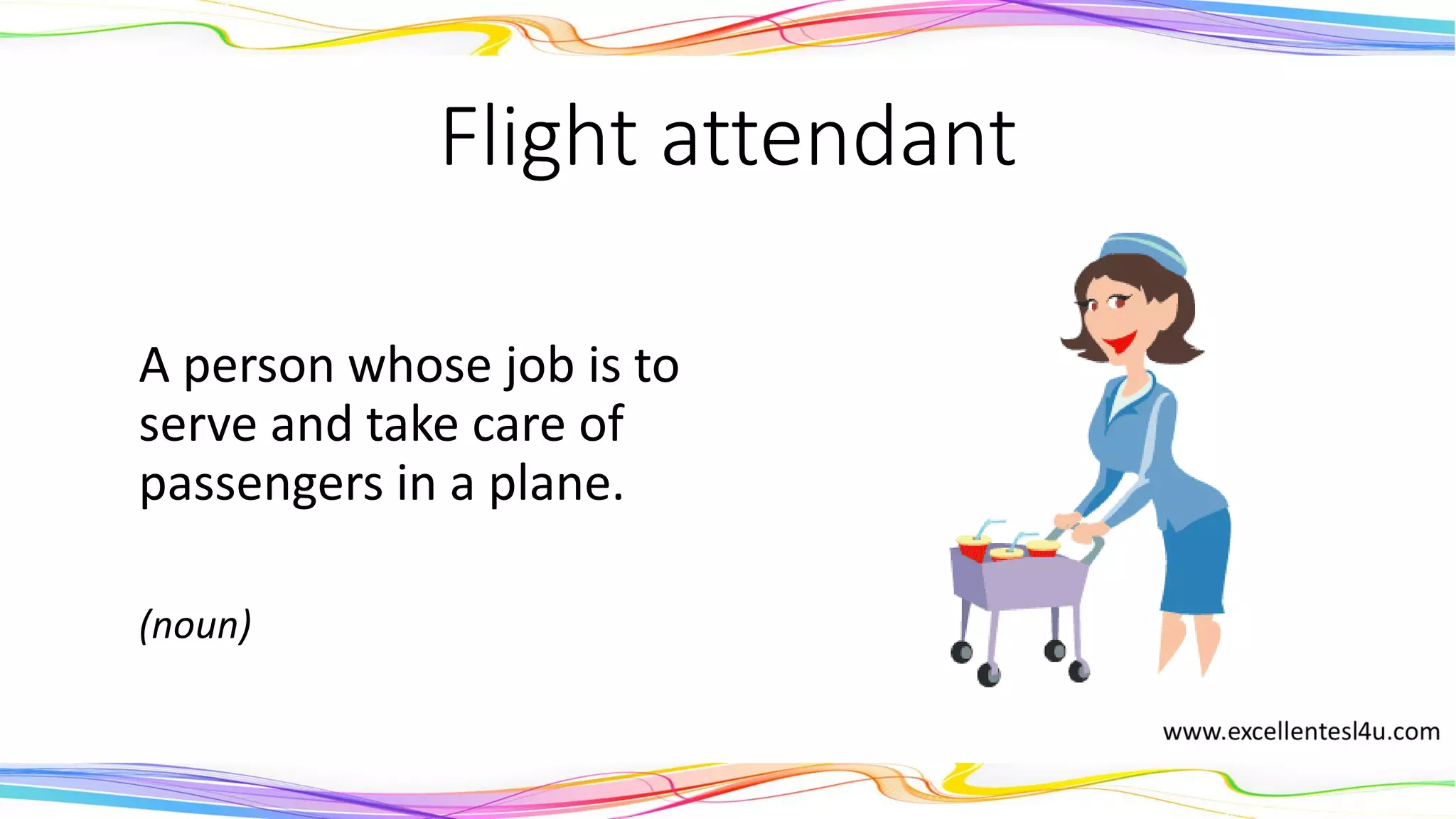 Flight attendant

A person whose job is to serve and take care of passengers in a plane.

(noun)

www.excellentesl4u.com